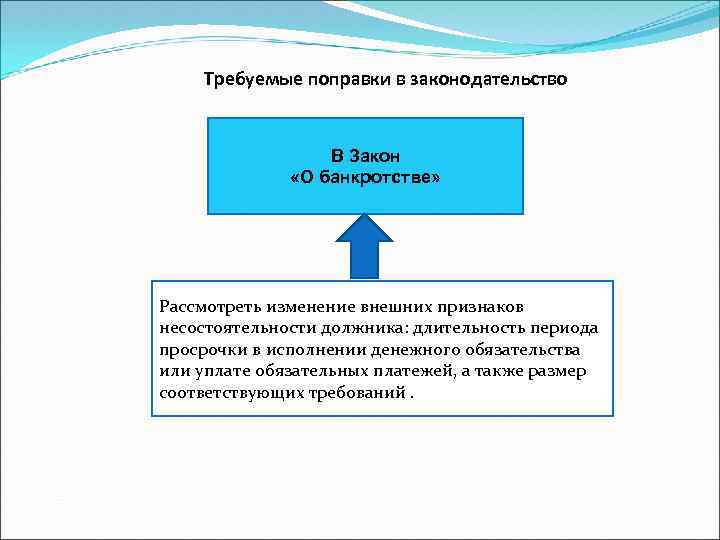 Требуемые поправки в законодательство

В Закон
«О банкротстве»

Рассмотреть изменение внешних признаков несостоятельности должника: длительность периода просрочки в исполнении денежного обязательства или уплате обязательных платежей, а также размер соответствующих требований .